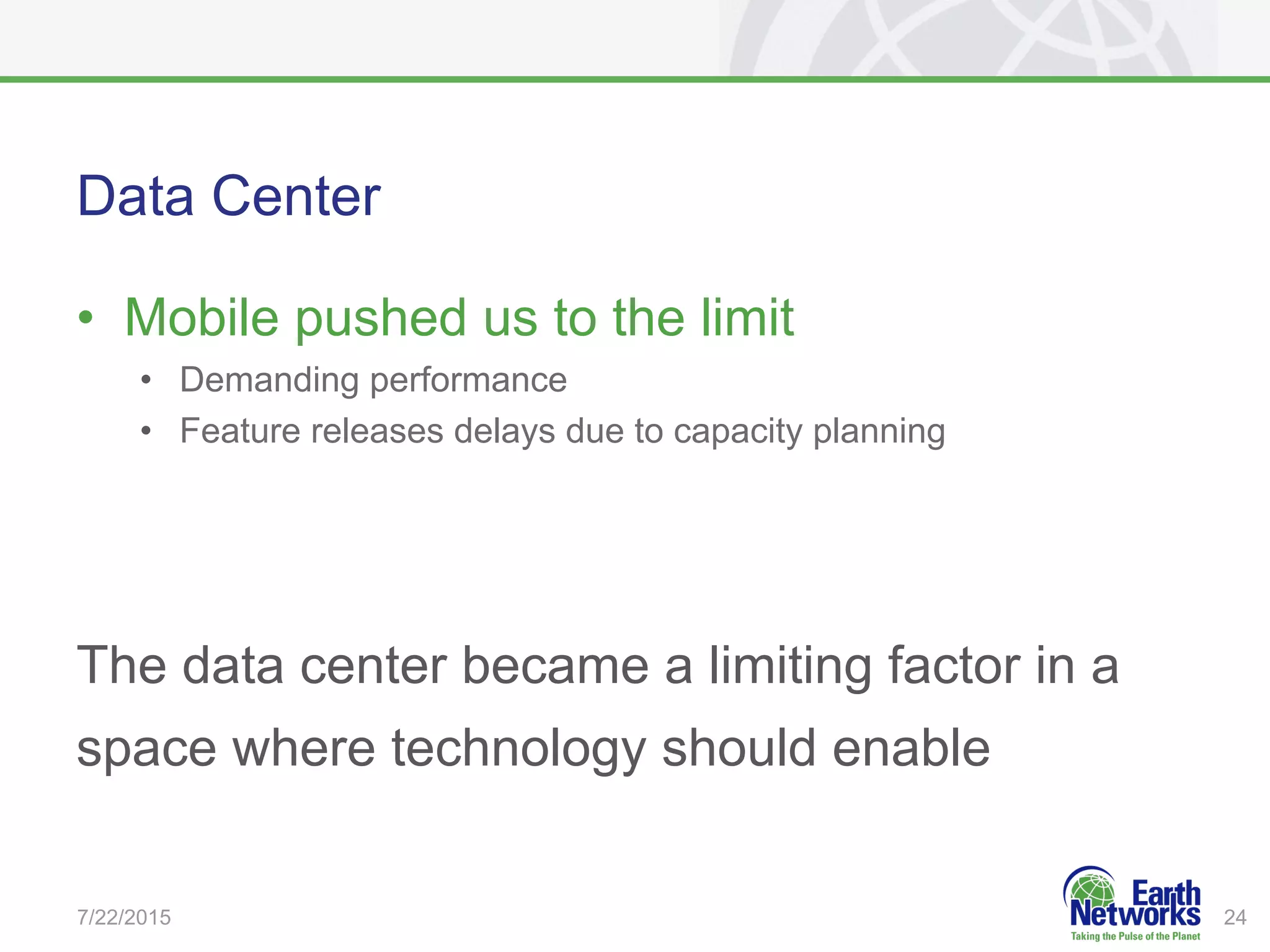 Data Center

• Mobile pushed us to the limit

• Demanding performance
• Feature releases delays due to capacity planning

The data center became a limiting factor in a space where technology should enable

7/22/2015

Earth Networks
Taking the Pulse of the Planet

24